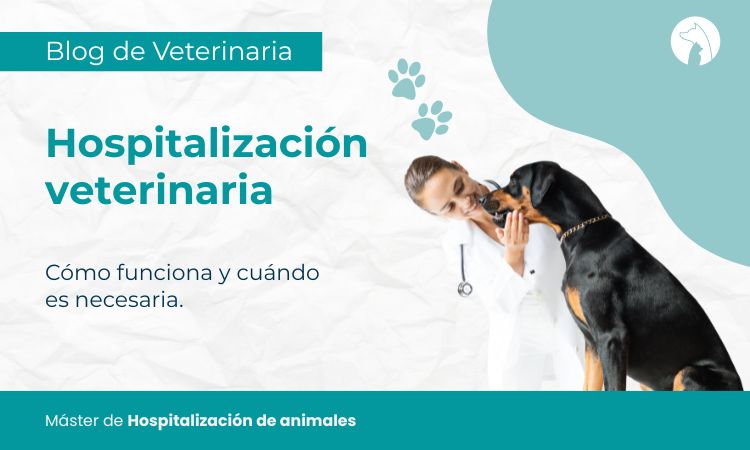 Blog de Veterinaria

Hospitalización veterinaria

Cómo funciona y cuándo es necesaria.

Máster de Hospitalización de animales